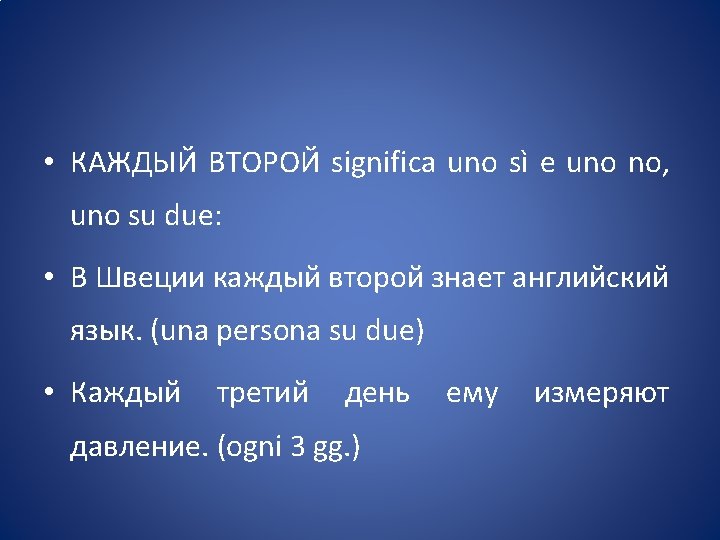 • КАЖДЫЙ ВТОРОЙ significa uno sì e uno no, uno su due:

• В Швеции каждый второй знает английский язык. (una persona su due)

• Каждый третий день ему измеряют давление. (ogni 3 gg.)